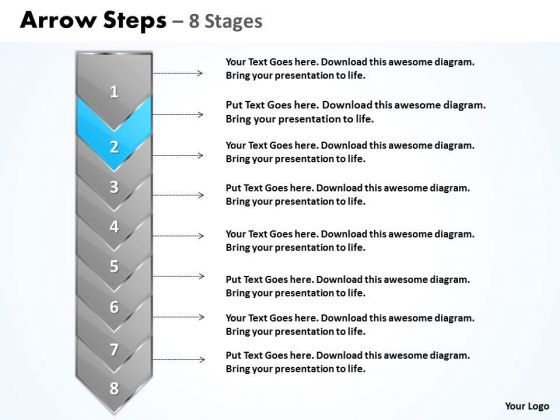 Arrow Steps – 8 Stages

1
2
3
4
5
6
7
8

Your Text Goes here. Download this awesome diagram. Bring your presentation to life.

Put Text Goes here. Download this awesome diagram. Bring your presentation to life.

Your Text Goes here. Download this awesome diagram. Bring your presentation to life.

Put Text Goes here. Download this awesome diagram. Bring your presentation to life.

Your Text Goes here. Download this awesome diagram. Bring your presentation to life.

Put Text Goes here. Download this awesome diagram. Bring your presentation to life.

Your Text Goes here. Download this awesome diagram. Bring your presentation to life.

Put Text Goes here. Download this awesome diagram. Bring your presentation to life.

Your Logo